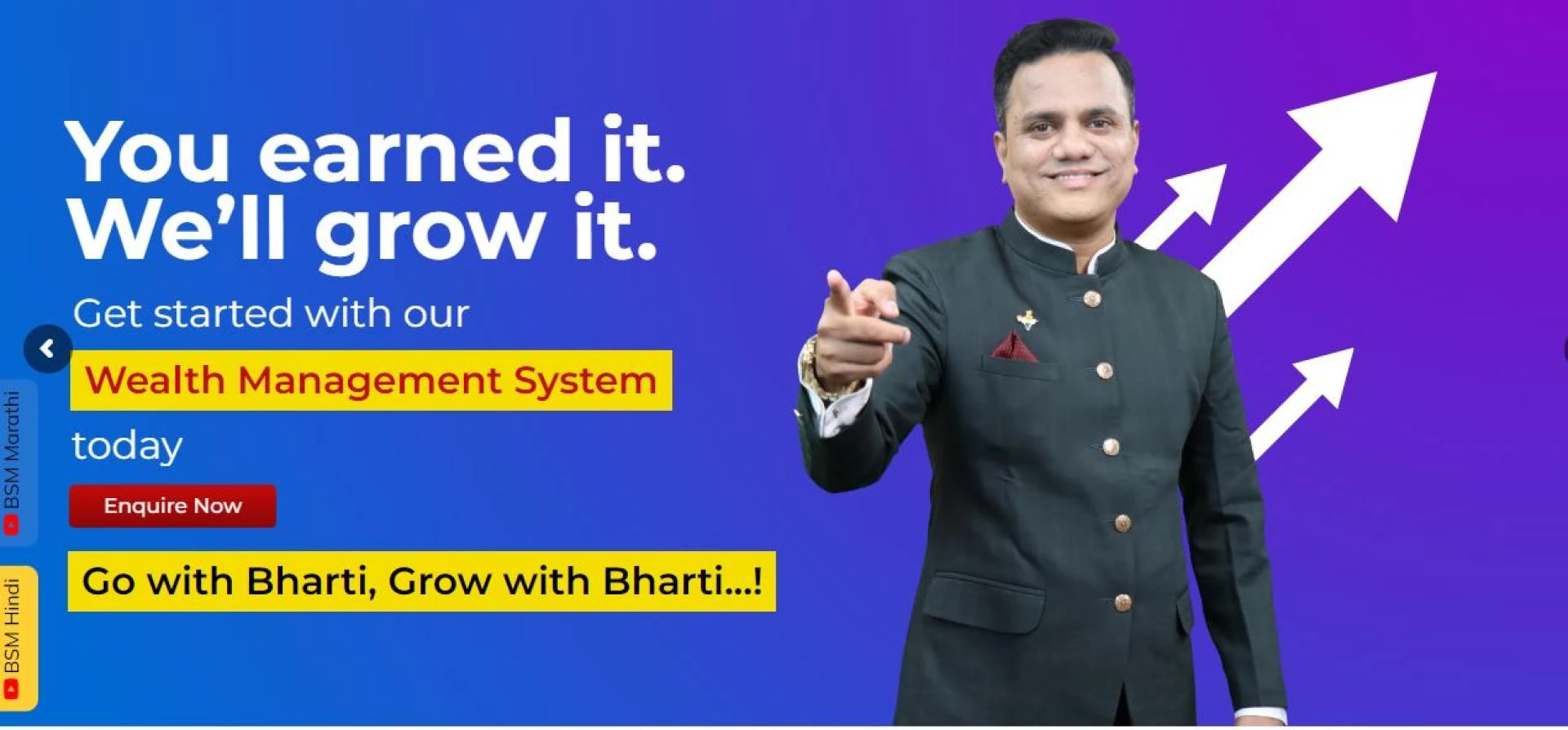 You earned it.
We'll grow it.

Get started with our

Wealth Management System

today

Enquire Now

Go with Bharti, Grow with Bharti...!

BSM Marathi

BSM Hindi